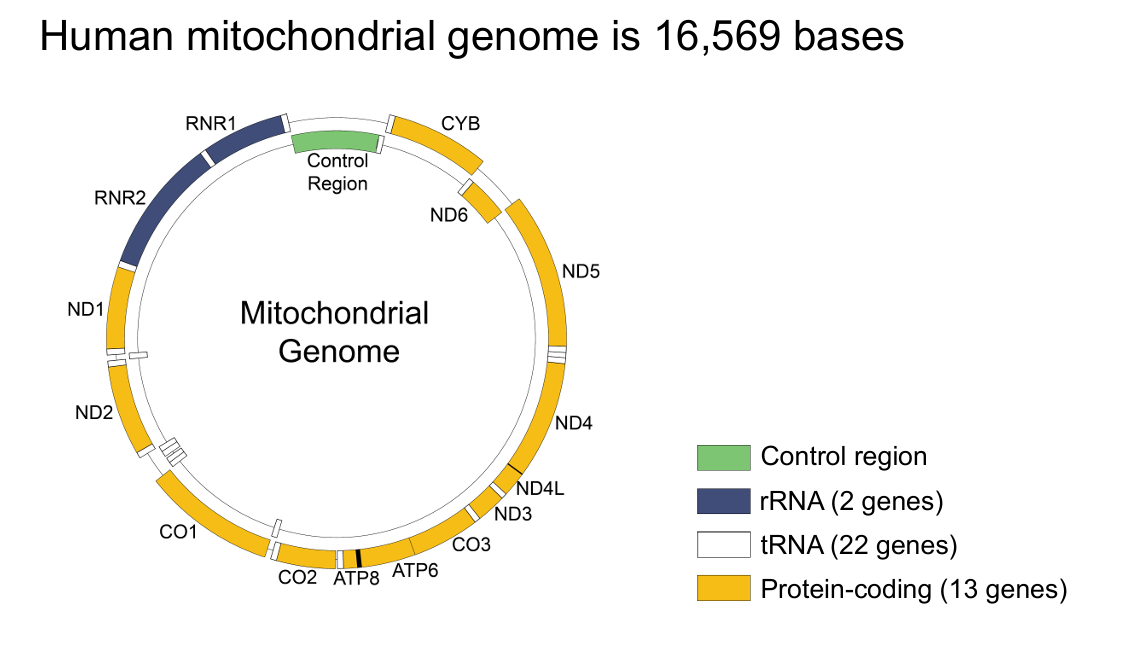 Human mitochondrial genome is 16,569 bases

RNR1
Control Region
CYB
RNR2
ND6
ND5
ND1
Mitochondrial Genome
ND2
ND4
ND4L
ND3
CO1
CO3
CO2
ATP8
ATP6

Control region
rRNA (2 genes)
tRNA (22 genes)
Protein-coding (13 genes)